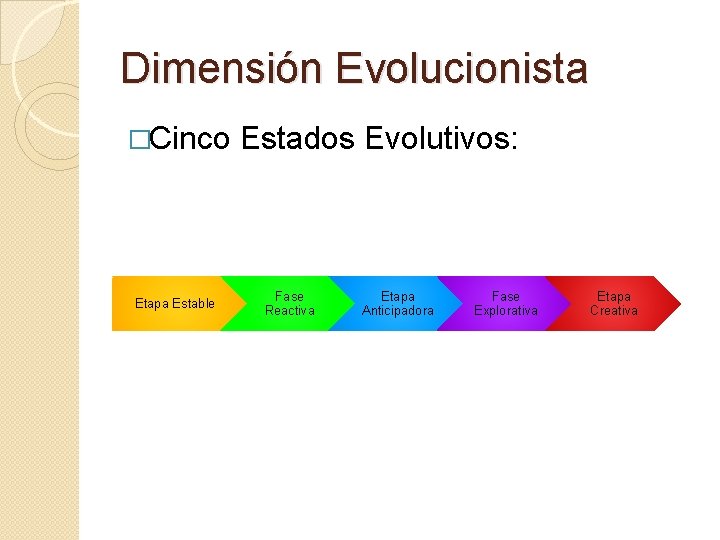 Dimensión Evolucionista

□Cinco Estados Evolutivos:

Etapa Estable

Fase Reactiva

Etapa Anticipadora

Fase Explorativa

Etapa Creativa